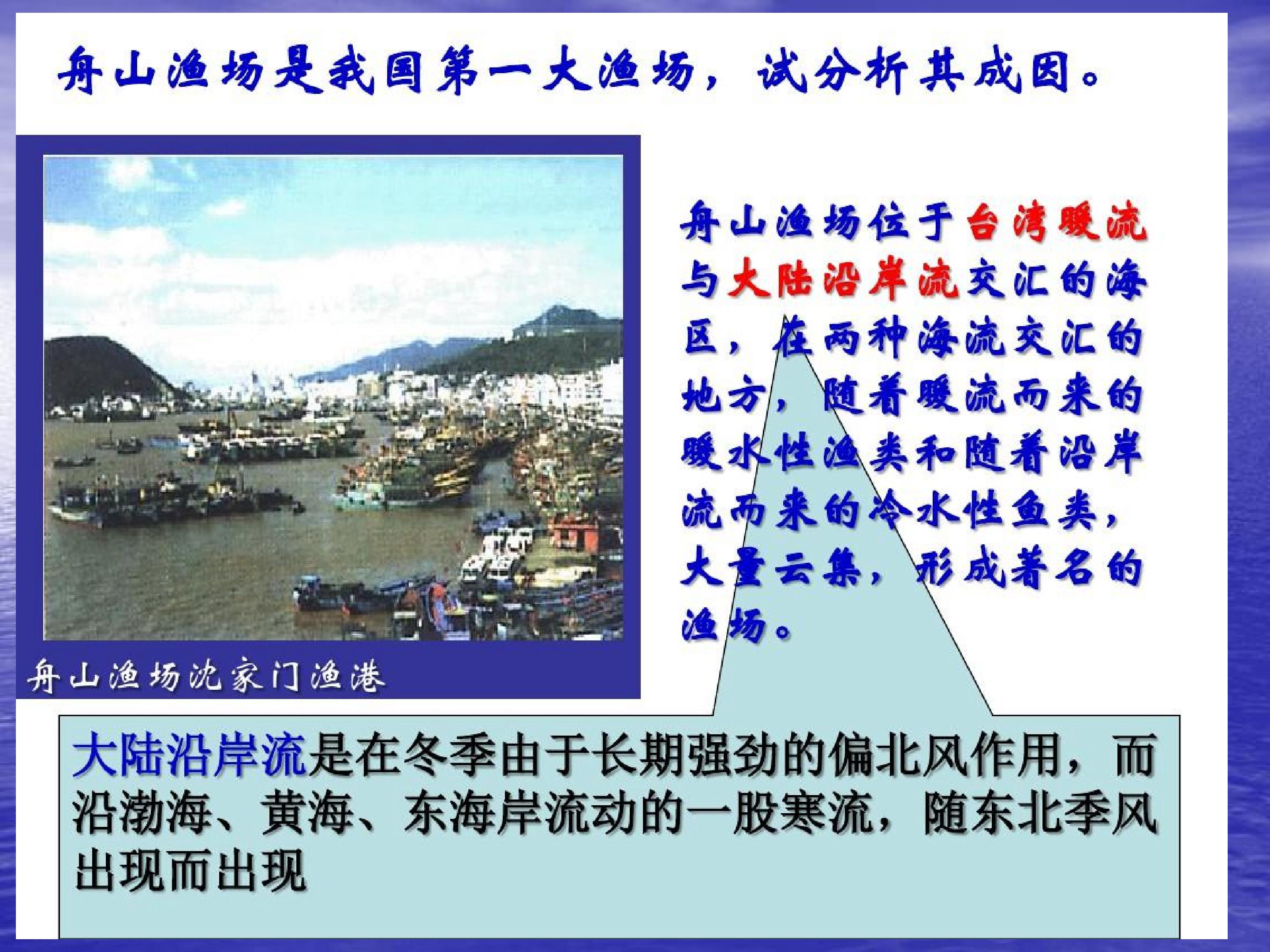 舟山渔场是我国第一大渔场，试分析其成因。

舟山渔场沈家门渔港

舟山渔场位于台湾暖流与大陆沿岸流交汇的海区，在两种海流交汇的地方，随着暖流而来的暖水性渔类和随着沿岸流而来的冷水性鱼类，大量云集，形成著名的渔场。

大陆沿岸流是在冬季由于长期强劲的偏北风作用，而沿渤海、黄海、东海岸流动的一股寒流，随东北季风出现而出现